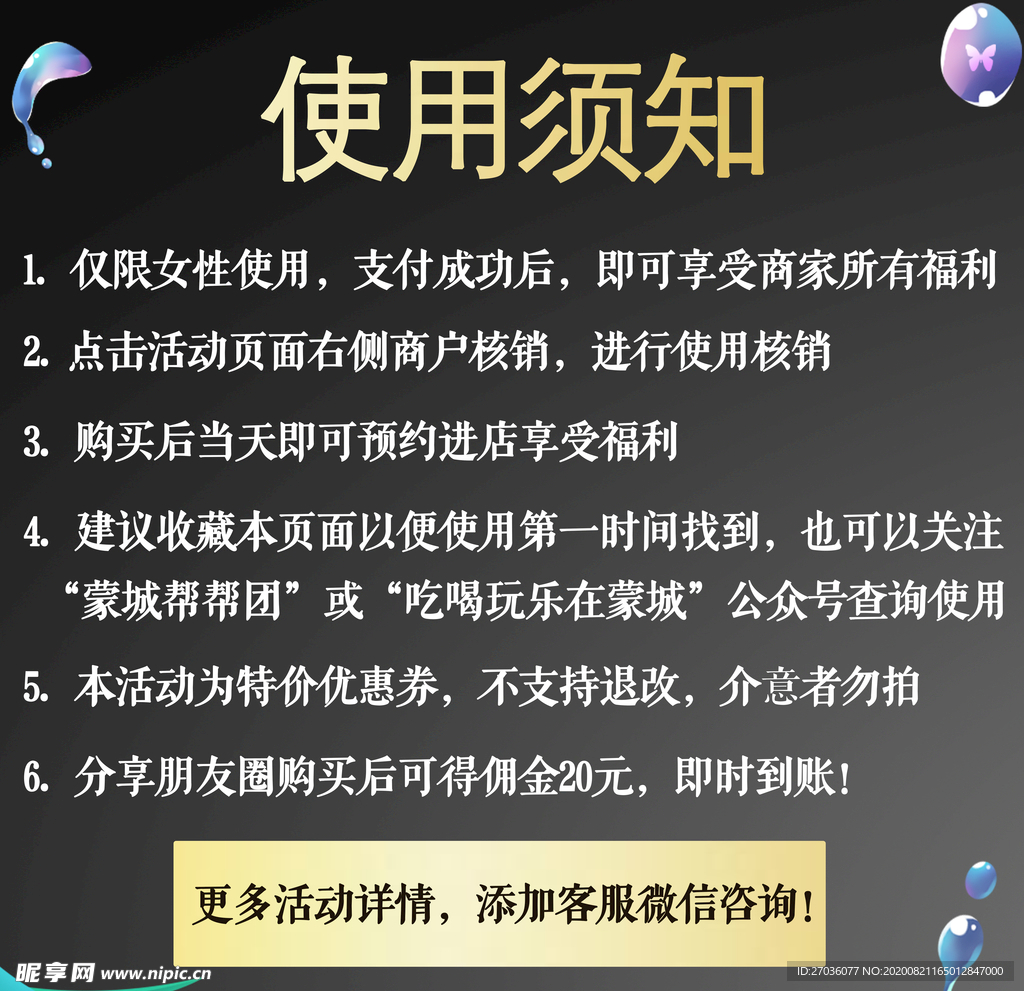 使用须知

1. 仅限女性使用，支付成功后，即可享受商家所有福利

2. 点击活动页面右侧商户核销，进行使用核销

3. 购买后当天即可预约进店享受福利

4. 建议收藏本页面以便使用第一时间找到，也可以关注“蒙城帮帮团”或“吃喝玩乐在蒙城”公众号查询使用

5. 本活动为特价优惠券，不支持退改，介意者勿拍

6. 分享朋友圈购买后可得佣金20元，即时到账！

更多活动详情，添加客服微信咨询！

昵享网 www.nipic.cn

ID:27036077 NO:20200821165012847000